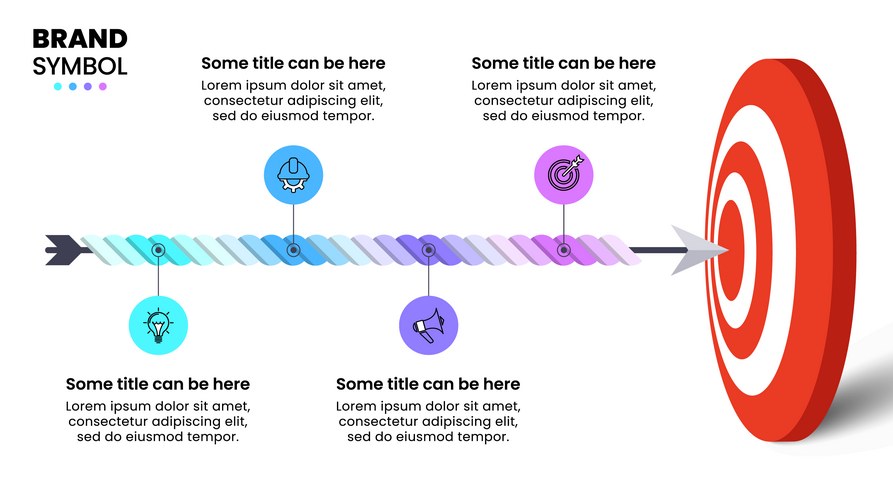 BRAND
SYMBOL

Some title can be here
Lorem ipsum dolor sit amet, consectetur adipiscing elit, sed do eiusmod tempor.

Some title can be here
Lorem ipsum dolor sit amet, consectetur adipiscing elit, sed do eiusmod tempor.

Some title can be here
Lorem ipsum dolor sit amet, consectetur adipiscing elit, sed do eiusmod tempor.

Some title can be here
Lorem ipsum dolor sit amet, consectetur adipiscing elit, sed do eiusmod tempor.